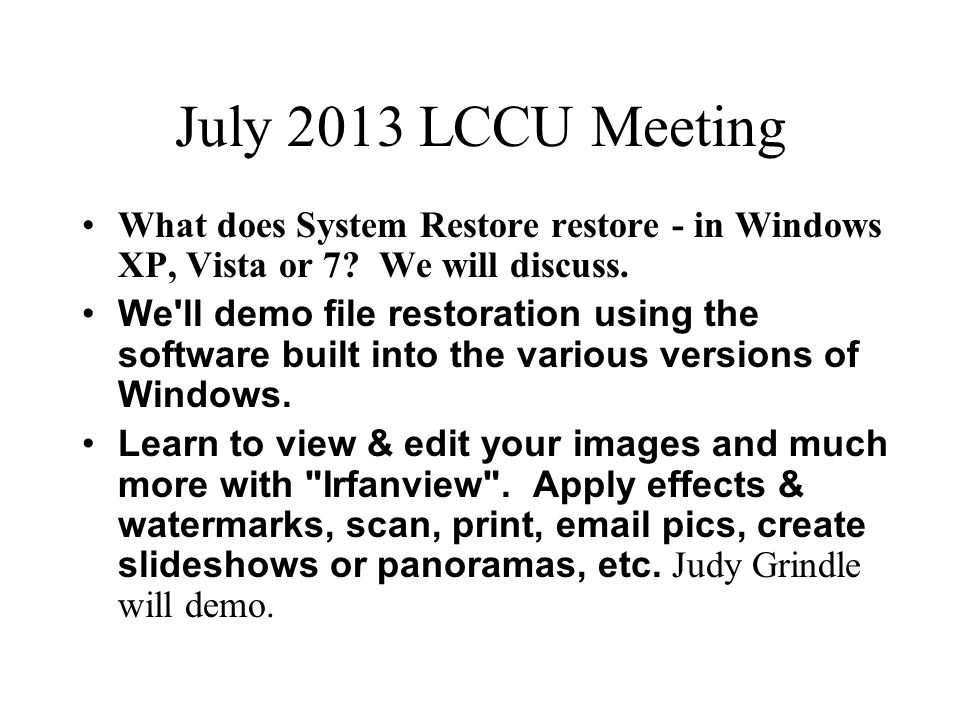 July 2013 LCCU Meeting

• What does System Restore restore - in Windows XP, Vista or 7? We will discuss.
• We'll demo file restoration using the software built into the various versions of Windows.
• Learn to view & edit your images and much more with "Irfanview". Apply effects & watermarks, scan, print, email pics, create slideshows or panoramas, etc. Judy Grindle will demo.